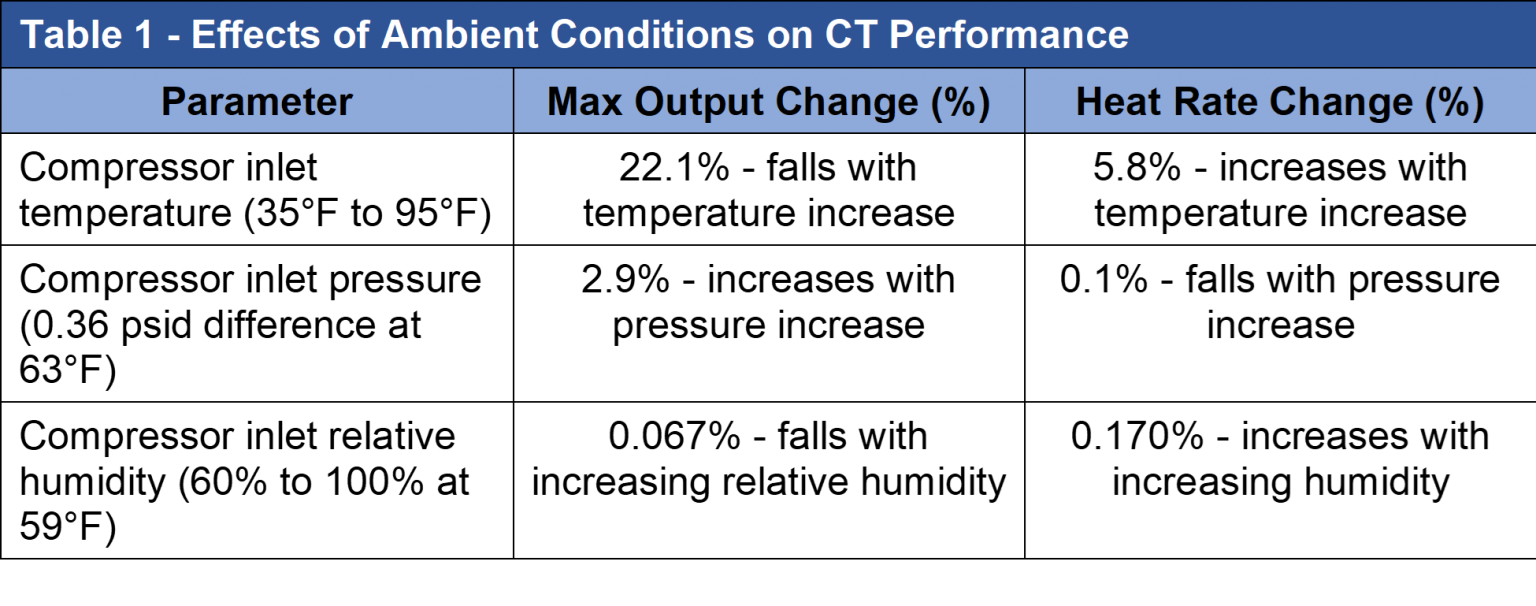 Table 1 - Effects of Ambient Conditions on CT Performance

| Parameter | Max Output Change (%) | Heat Rate Change (%) |
|---|---|---|
| Compressor inlet temperature (35°F to 95°F) | 22.1% - falls with temperature increase | 5.8% - increases with temperature increase |
| Compressor inlet pressure (0.36 psid difference at 63°F) | 2.9% - increases with pressure increase | 0.1% - falls with pressure increase |
| Compressor inlet relative humidity (60% to 100% at 59°F) | 0.067% - falls with increasing relative humidity | 0.170% - increases with increasing humidity |